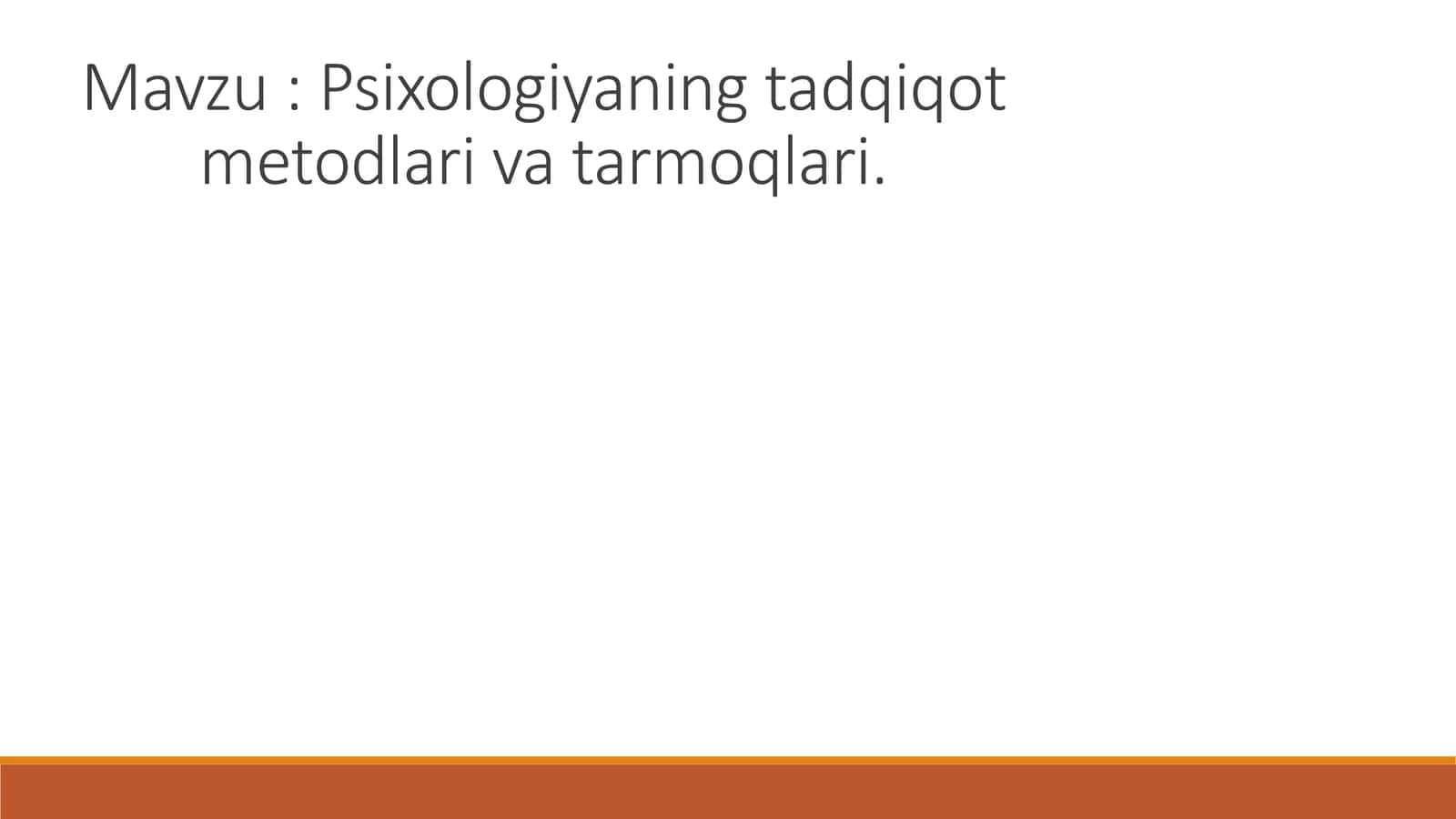 Mavzu : Psixologiyaning tadqiqot metodlari va tarmoqlari.